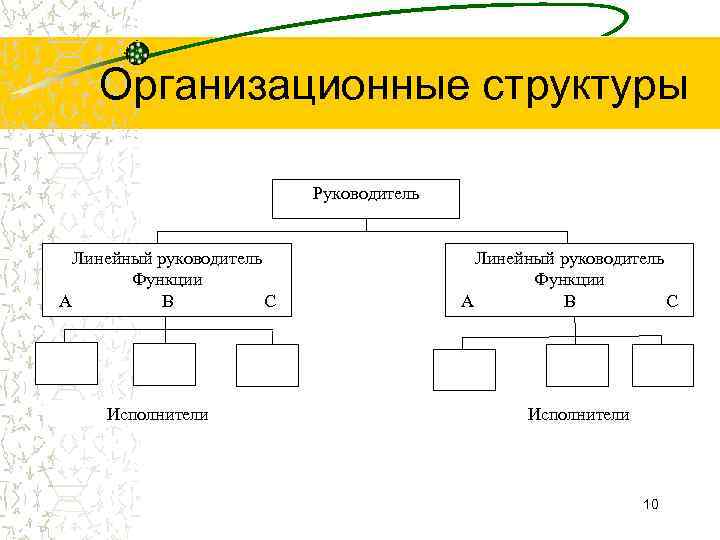 Организационные структуры

Руководитель

Линейный руководитель
Функции
A B C

Линейный руководитель
Функции
A B C

Исполнители

Исполнители

10